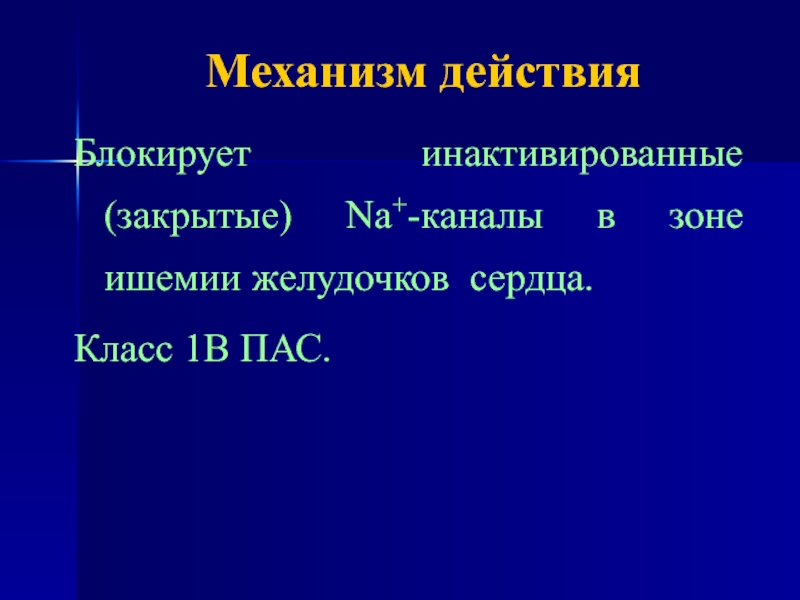 Механизм действия

Блокирует инактивированные (закрытые) $Na^+$-каналы в зоне ишемии желудочков сердца.

Класс 1В ПАС.